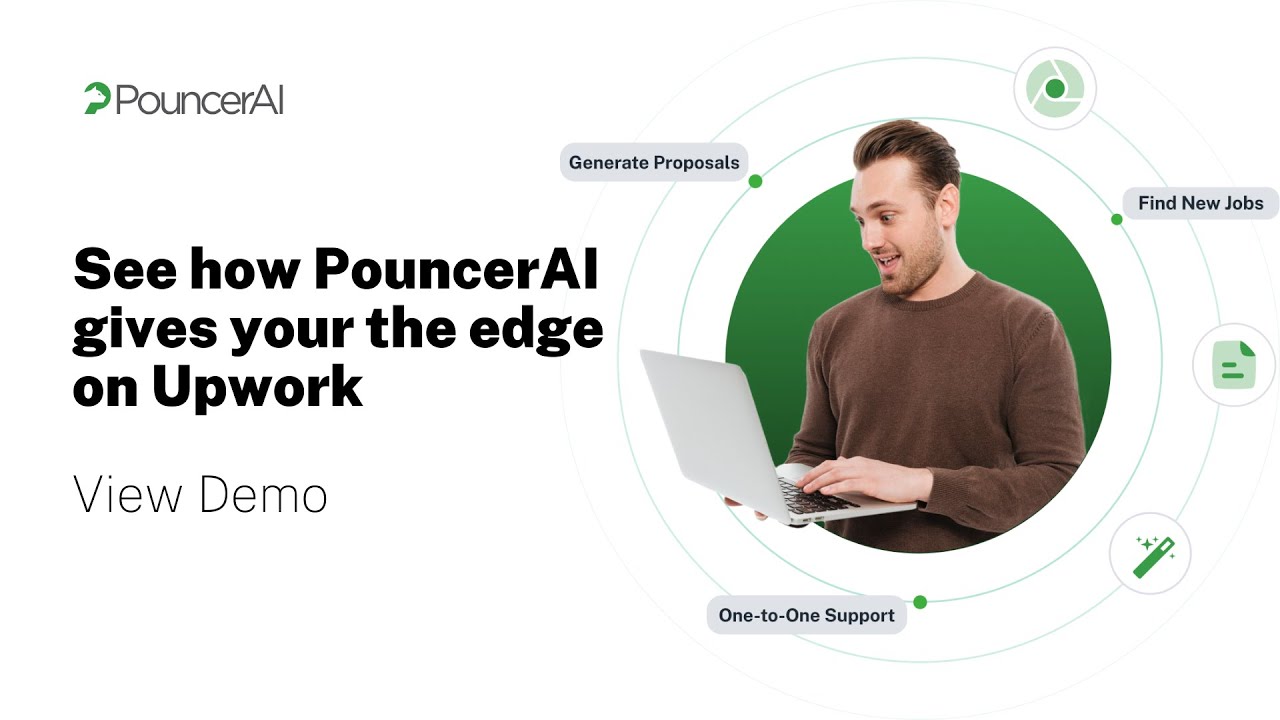 PouncerAI

See how PouncerAI gives your the edge on Upwork

View Demo

Generate Proposals

Find New Jobs

One-to-One Support